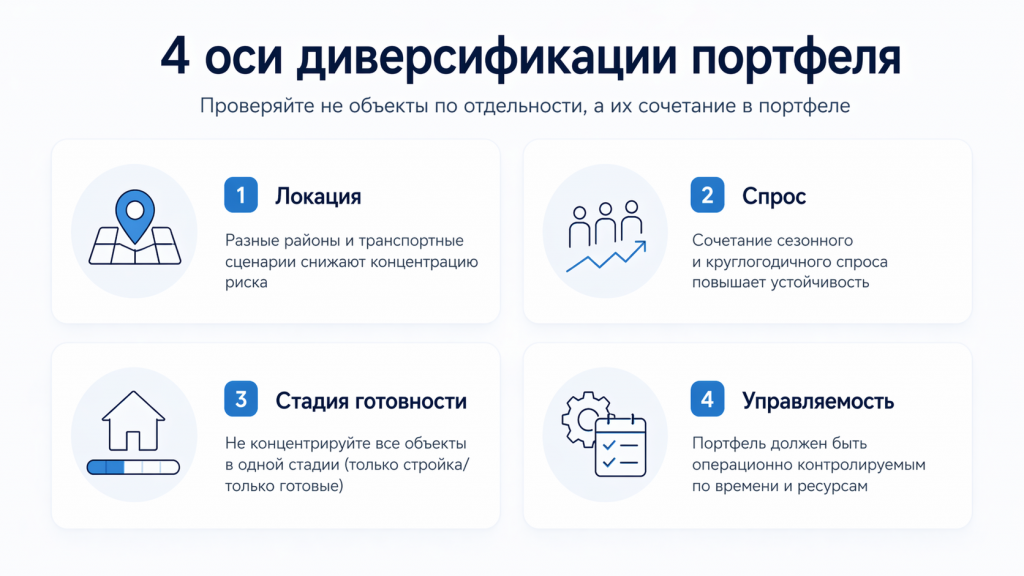 4 оси диверсификации портфеля

Проверяйте не объекты по отдельности, а их сочетание в портфеле

1 Локация

Разные районы и транспортные сценарии снижают концентрацию риска

2 Спрос

Сочетание сезонного и круглогодичного спроса повышает устойчивость

3 Стадия готовности

Не концентрируйте все объекты в одной стадии (только стройка/ только готовые)

4 Управляемость

Портфель должен быть операционно контролируемым по времени и ресурсам